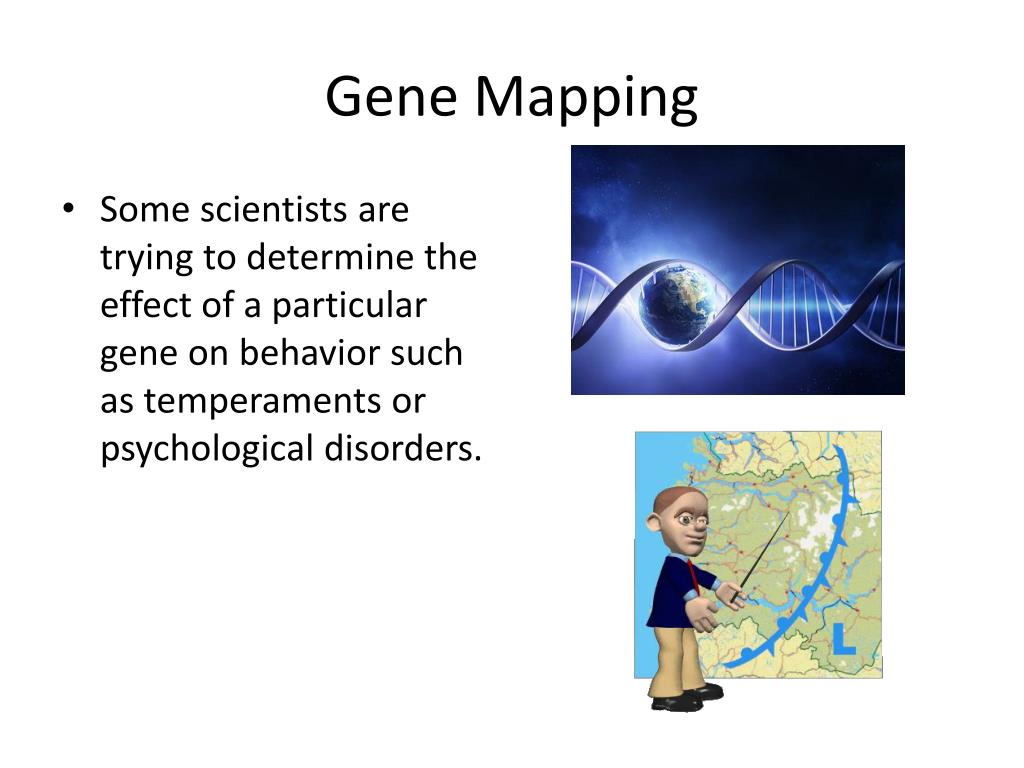 Gene Mapping

• Some scientists are trying to determine the effect of a particular gene on behavior such as temperaments or psychological disorders.

L